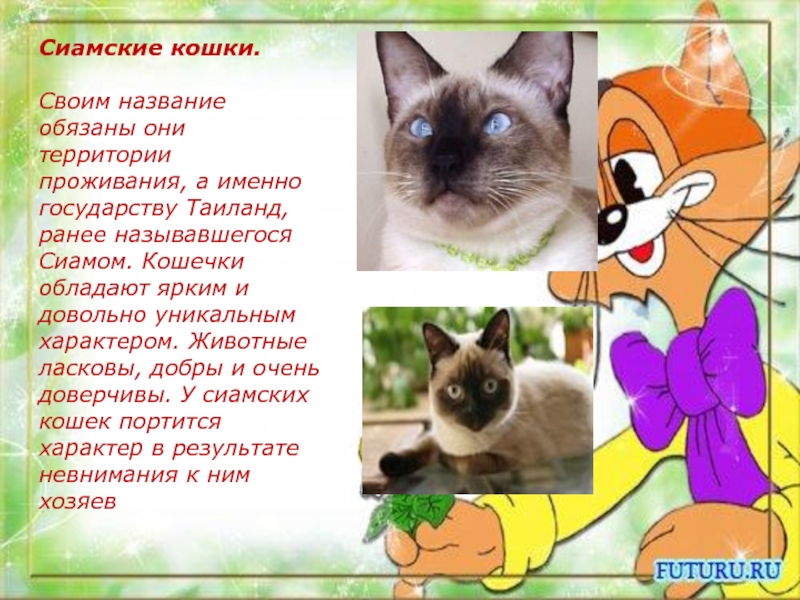 Сиамские кошки.

Своим название обязаны они территории проживания, а именно государству Таиланд, ранее называвшегося Сиамом. Кошечки обладают ярким и довольно уникальным характером. Животные ласковы, добры и очень доверчивы. У сиамских кошек портится характер в результате невнимания к ним хозяев

FUTURU.RU